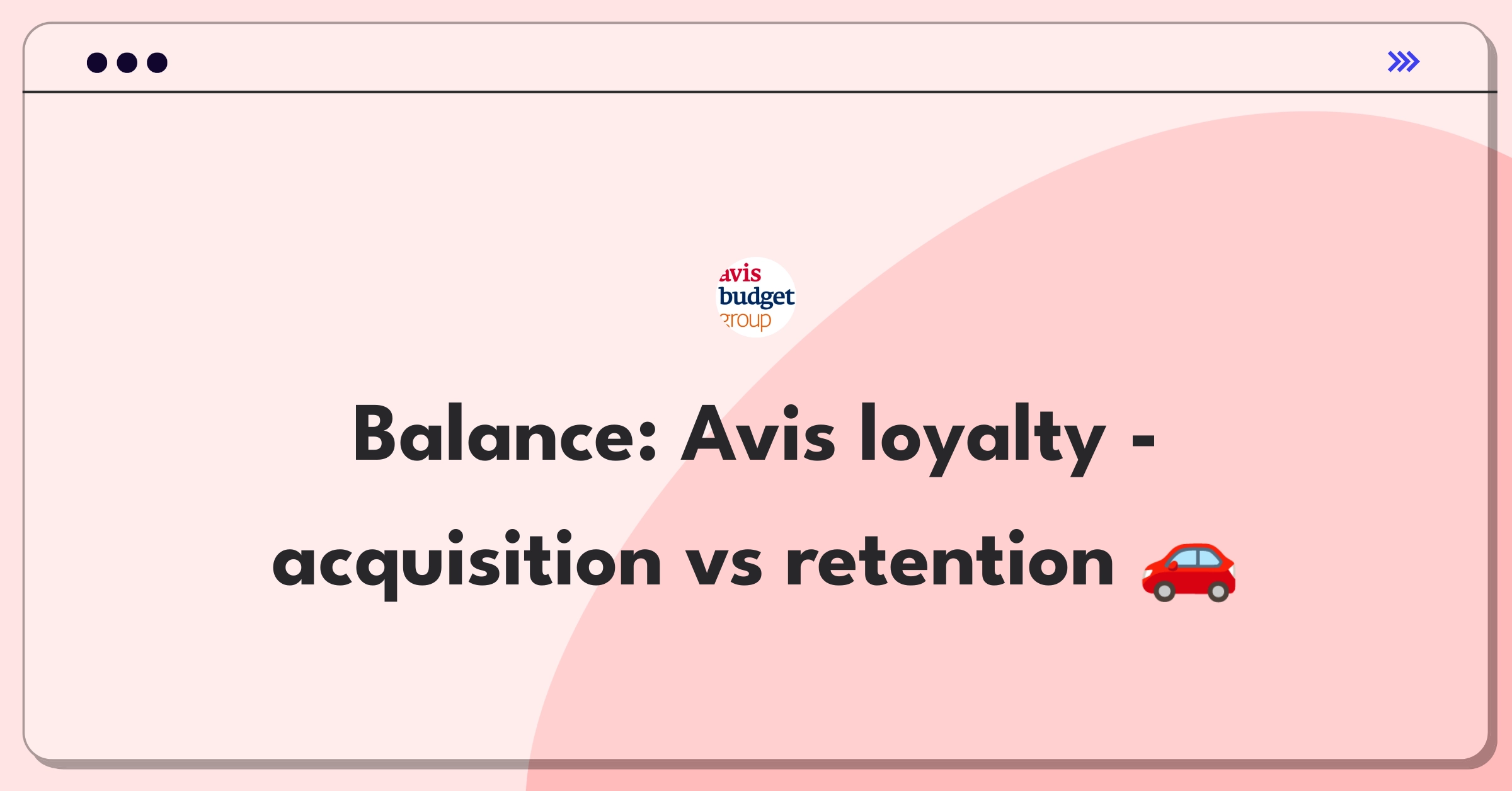 avis budget group

Balance: Avis loyalty - acquisition vs retention 🚗